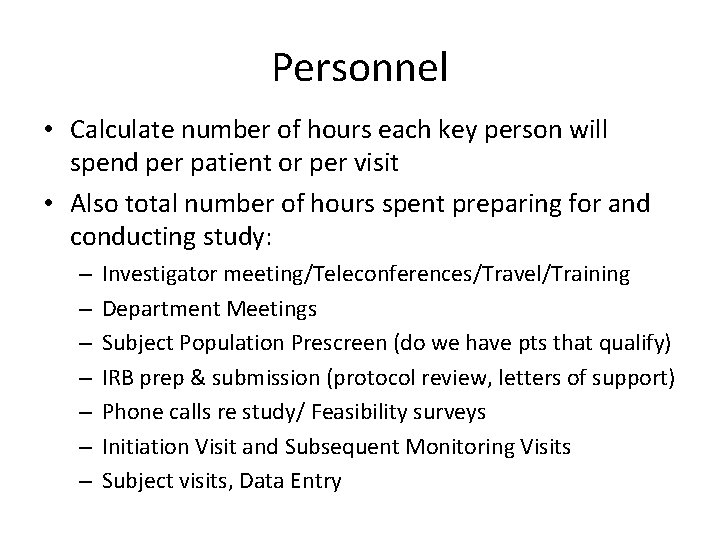 Personnel

• Calculate number of hours each key person will spend per patient or per visit

• Also total number of hours spent preparing for and conducting study:
– Investigator meeting/Teleconferences/Travel/Training
– Department Meetings
– Subject Population Prescreen (do we have pts that qualify)
– IRB prep & submission (protocol review, letters of support)
– Phone calls re study/ Feasibility surveys
– Initiation Visit and Subsequent Monitoring Visits
– Subject visits, Data Entry